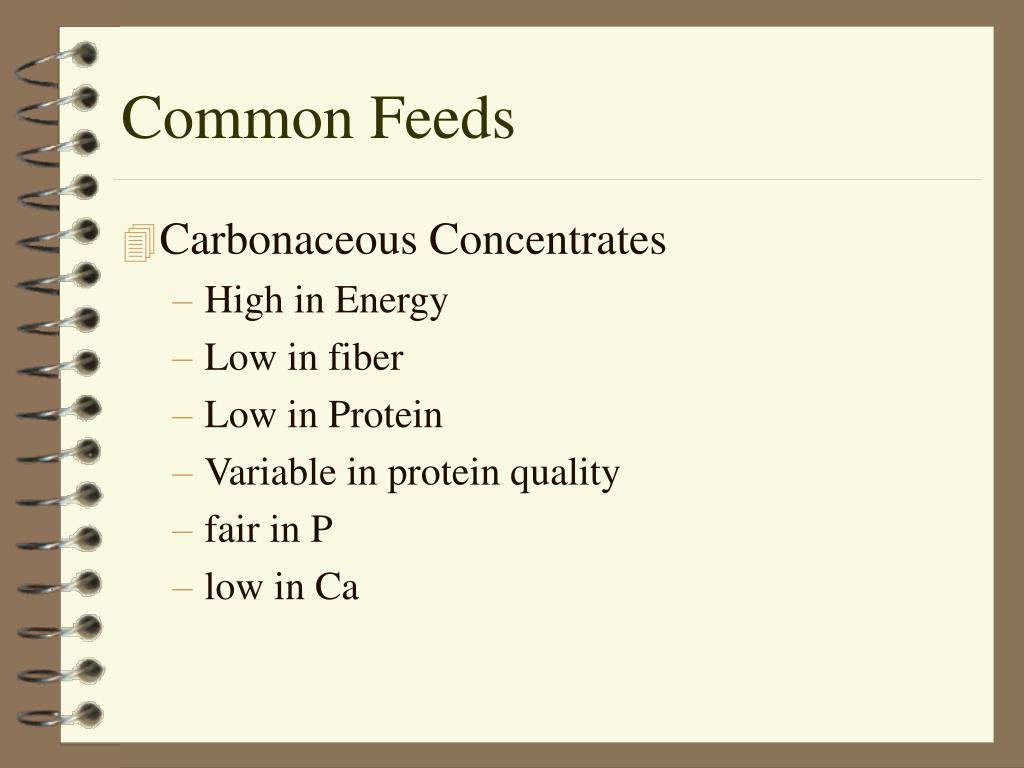 Common Feeds

Carbonaceous Concentrates

– High in Energy
– Low in fiber
– Low in Protein
– Variable in protein quality
– fair in P
– low in Ca